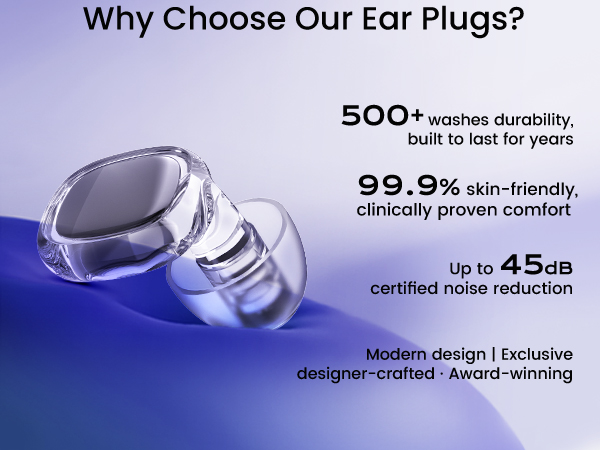 Why Choose Our Ear Plugs?

500+ washes durability, built to last for years

99.9% skin-friendly, clinically proven comfort

Up to 45dB certified noise reduction

Modern design | Exclusive designer-crafted · Award-winning